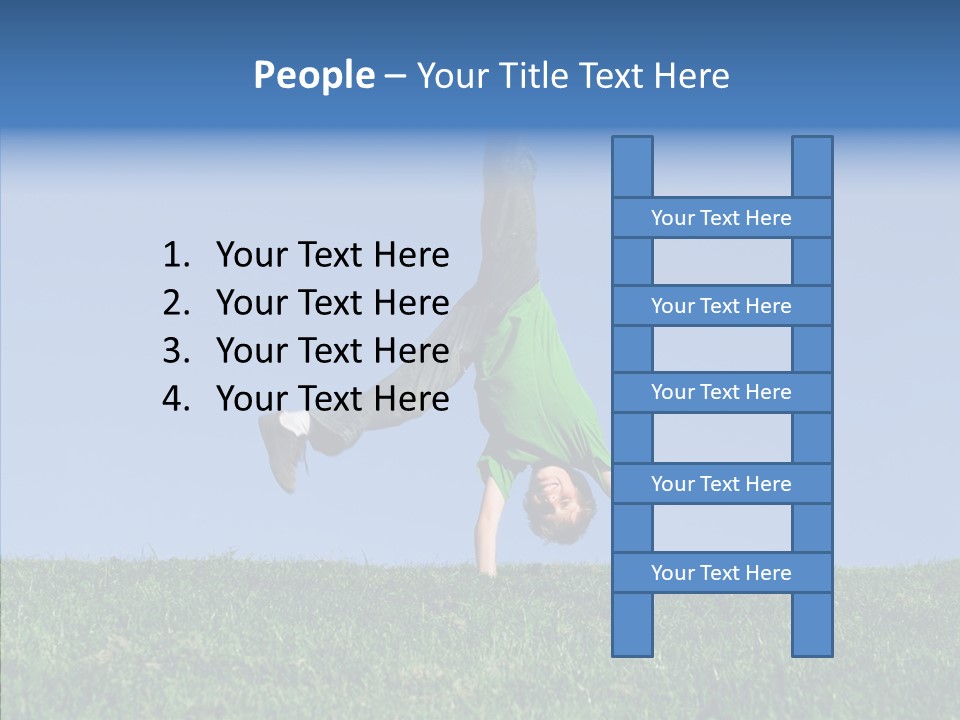 People – Your Title Text Here

1. Your Text Here
2. Your Text Here
3. Your Text Here
4. Your Text Here

Your Text Here

Your Text Here

Your Text Here

Your Text Here

Your Text Here